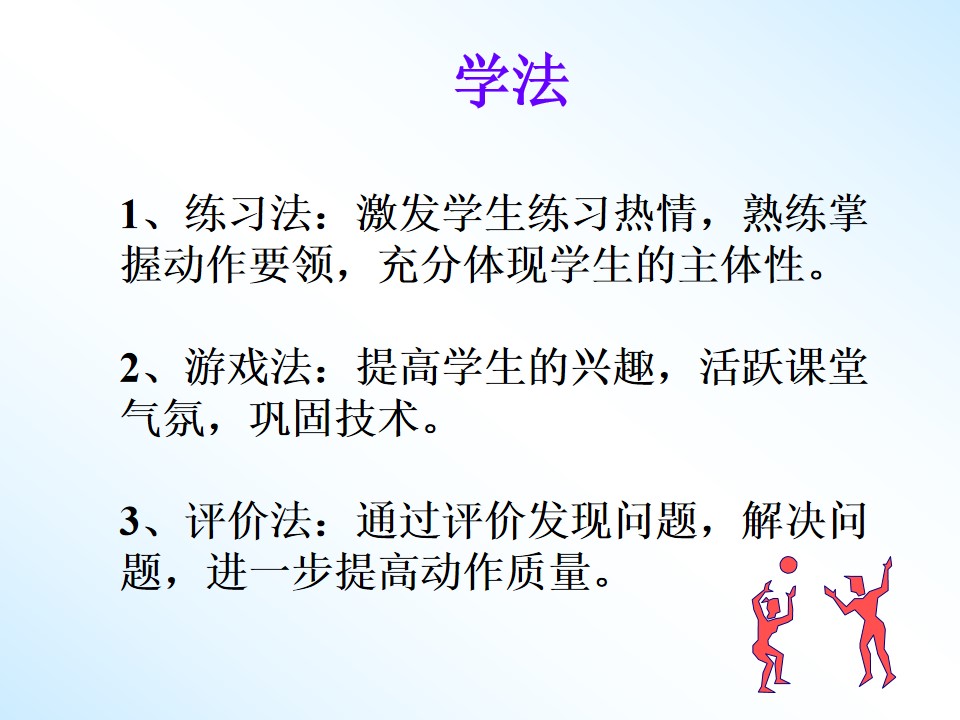 学法

1、练习法：激发学生练习热情，熟练掌握动作要领，充分体现学生的主体性。

2、游戏法：提高学生的兴趣，活跃课堂气氛，巩固技术。

3、评价法：通过评价发现问题，解决问题，进一步提高动作质量。